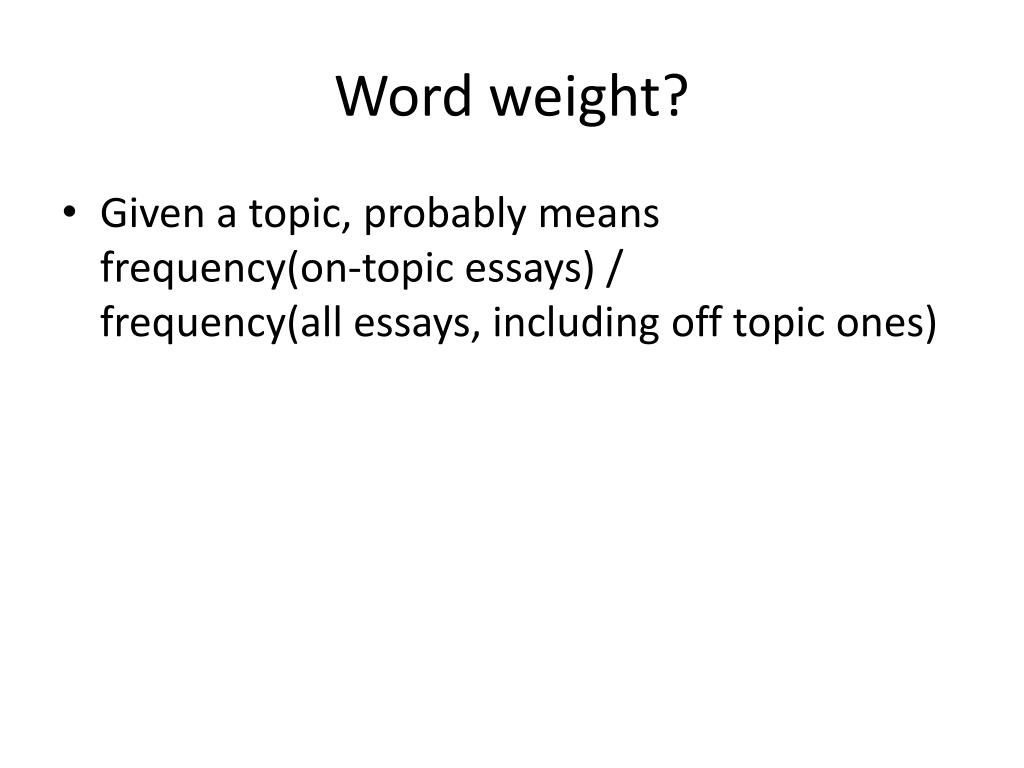 Word weight?

• Given a topic, probably means frequency(on-topic essays) / frequency(all essays, including off topic ones)